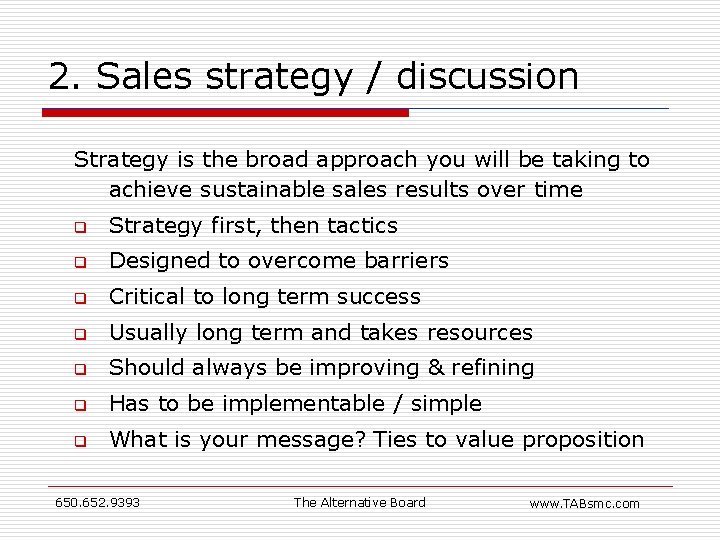 2. Sales strategy / discussion

Strategy is the broad approach you will be taking to achieve sustainable sales results over time

- Strategy first, then tactics
- Designed to overcome barriers
- Critical to long term success
- Usually long term and takes resources
- Should always be improving & refining
- Has to be implementable / simple
- What is your message? Ties to value proposition

650.652.9393

The Alternative Board

www.TABsmc.com